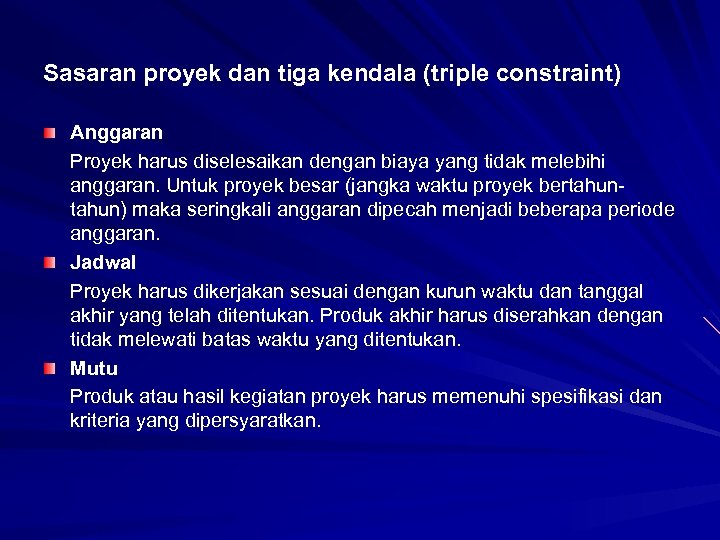 Sasaran proyek dan tiga kendala (triple constraint)

Anggaran

Proyek harus diselesaikan dengan biaya yang tidak melebihi anggaran. Untuk proyek besar (jangka waktu proyek bertahun-tahun) maka seringkali anggaran dipecah menjadi beberapa periode anggaran.

Jadwal

Proyek harus dikerjakan sesuai dengan kurun waktu dan tanggal akhir yang telah ditentukan. Produk akhir harus diserahkan dengan tidak melewati batas waktu yang ditentukan.

Mutu

Produk atau hasil kegiatan proyek harus memenuhi spesifikasi dan kriteria yang dipersyaratkan.